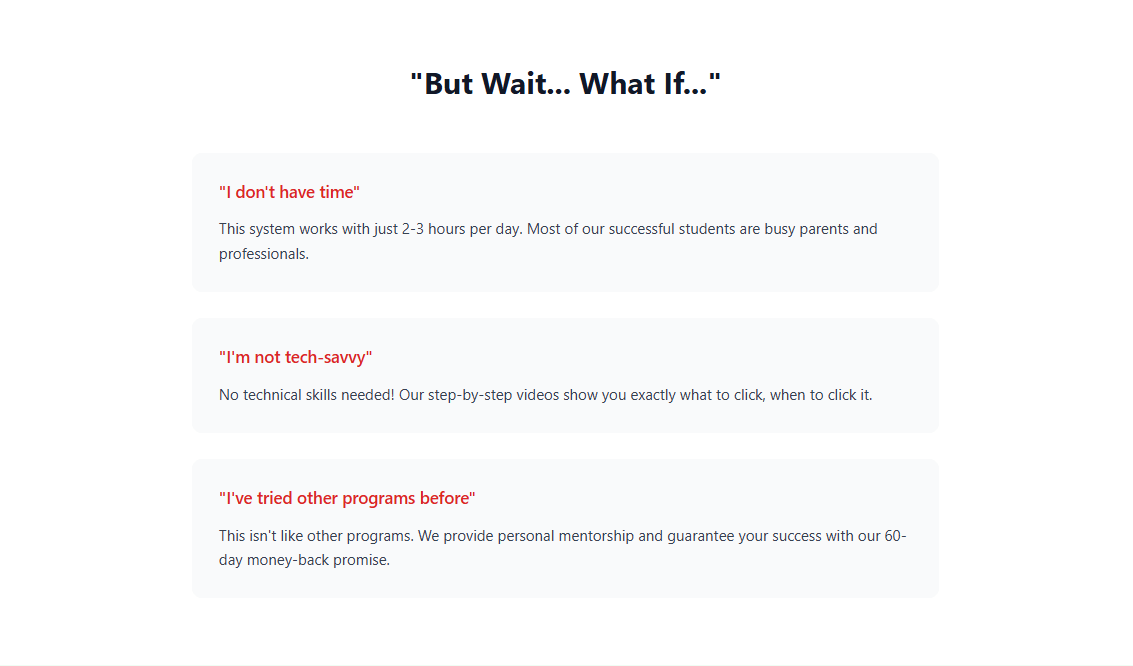 "But Wait... What If..."

"I don't have time"

This system works with just 2-3 hours per day. Most of our successful students are busy parents and professionals.

"I'm not tech-savvy"

No technical skills needed! Our step-by-step videos show you exactly what to click, when to click it.

"I've tried other programs before"

This isn't like other programs. We provide personal mentorship and guarantee your success with our 60-day money-back promise.